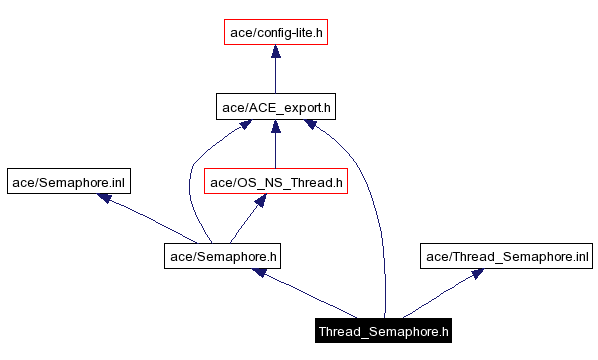 ace/config-lite.h

ace/ACE_export.h

ace/Semaphore.inl

ace/OS_NS_Thread.h

ace/Semaphore.h

ace/Thread_Semaphore.inl

Thread_Semaphore.h